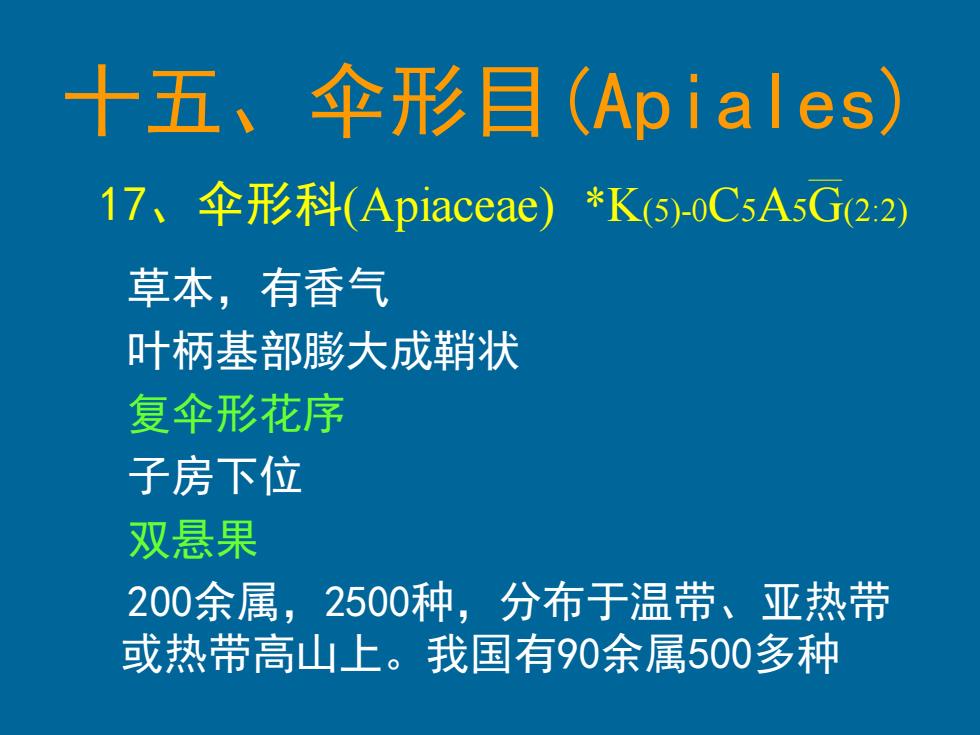 十五、伞形目(Apiales)

17、伞形科(Apiaceae) $*K_{(5)-0}C_5A_5\overline{G}_{(2:2)}$

草本，有香气

叶柄基部膨大成鞘状

复伞形花序

子房下位

双悬果

200余属，2500种，分布于温带、亚热带或热带高山上。我国有90余属500多种